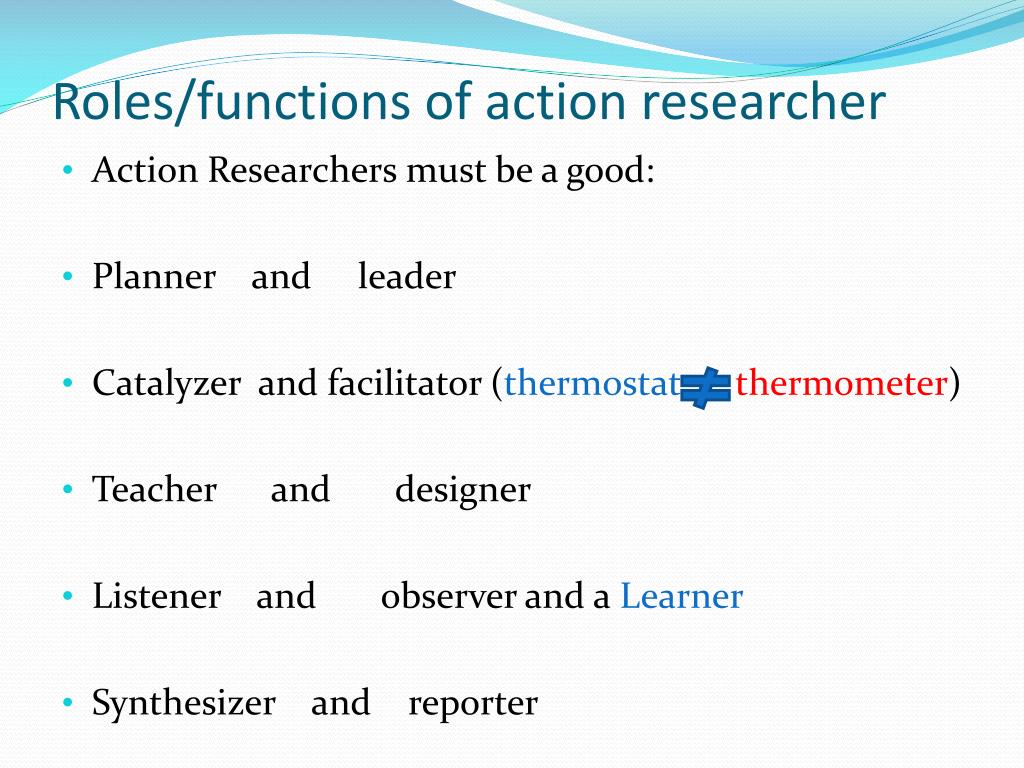 Roles/functions of action researcher

• Action Researchers must be a good:

• Planner and leader

• Catalyzer and facilitator (thermostat $\neq$ thermometer)

• Teacher and designer

• Listener and observer and a Learner

• Synthesizer and reporter